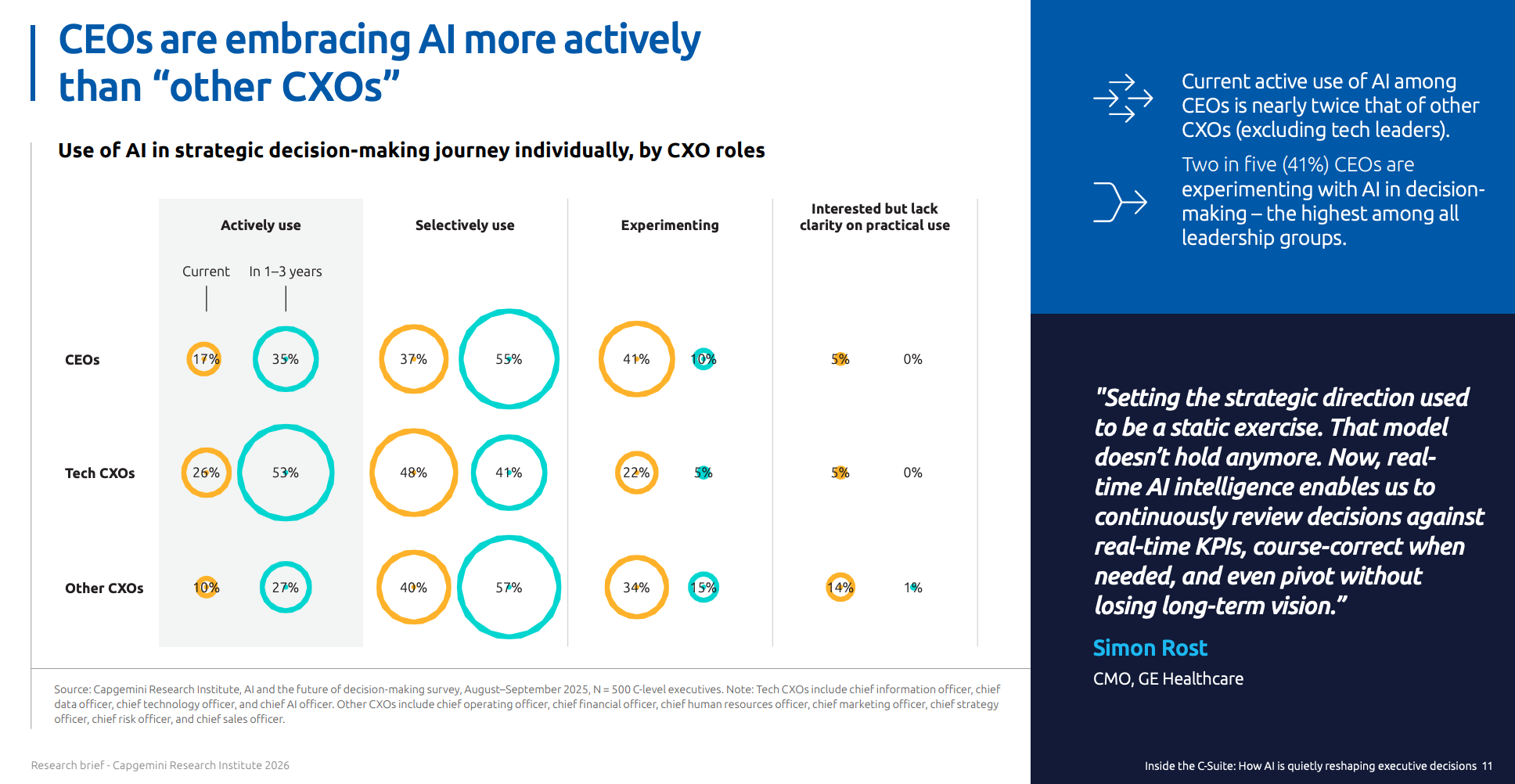 CEOs are embracing AI more actively than “other CXOs”

Use of AI in strategic decision-making journey individually, by CXO roles

| | Actively use: Current | Actively use: In 1–3 years | Selectively use | | Experimenting | | Interested but lack clarity on practical use | |
|---|---|---|---|---|---|---|---|---|
| CEOs | 17% | 35% | 37% | 55% | 41% | 10% | 5% | 0% |
| Tech CXOs | 26% | 53% | 48% | 41% | 22% | 5% | 5% | 0% |
| Other CXOs | 10% | 27% | 40% | 57% | 34% | 15% | 14% | 1% |

Source: Capgemini Research Institute, AI and the future of decision-making survey, August–September 2025, N = 500 C-level executives. Note: Tech CXOs include chief information officer, chief data officer, chief technology officer, and chief AI officer. Other CXOs include chief operating officer, chief financial officer, chief human resources officer, chief marketing officer, chief strategy officer, chief risk officer, and chief sales officer.

Research brief - Capgemini Research Institute 2026

Current active use of AI among CEOs is nearly twice that of other CXOs (excluding tech leaders).

Two in five (41%) CEOs are experimenting with AI in decision-making – the highest among all leadership groups.

"Setting the strategic direction used to be a static exercise. That model doesn’t hold anymore. Now, real-time AI intelligence enables us to continuously review decisions against real-time KPIs, course-correct when needed, and even pivot without losing long-term vision.”

Simon Rost

CMO, GE Healthcare

Inside the C-Suite: How AI is quietly reshaping executive decisions 11